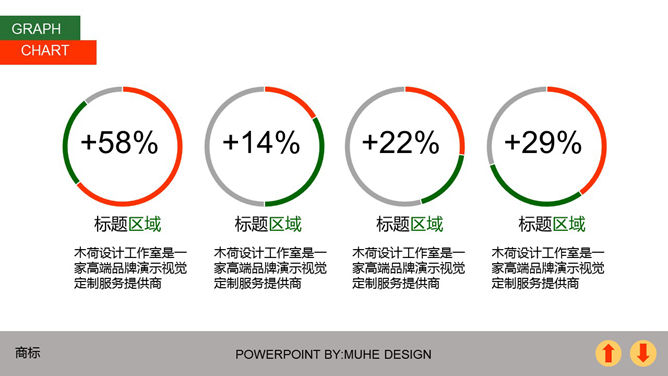 GRAPH
CHART

+58%

标题区域

木荷设计工作室是一家高端品牌演示视觉定制服务提供商

+14%

标题区域

木荷设计工作室是一家高端品牌演示视觉定制服务提供商

+22%

标题区域

木荷设计工作室是一家高端品牌演示视觉定制服务提供商

+29%

标题区域

木荷设计工作室是一家高端品牌演示视觉定制服务提供商

商标

POWERPOINT BY:MUHE DESIGN